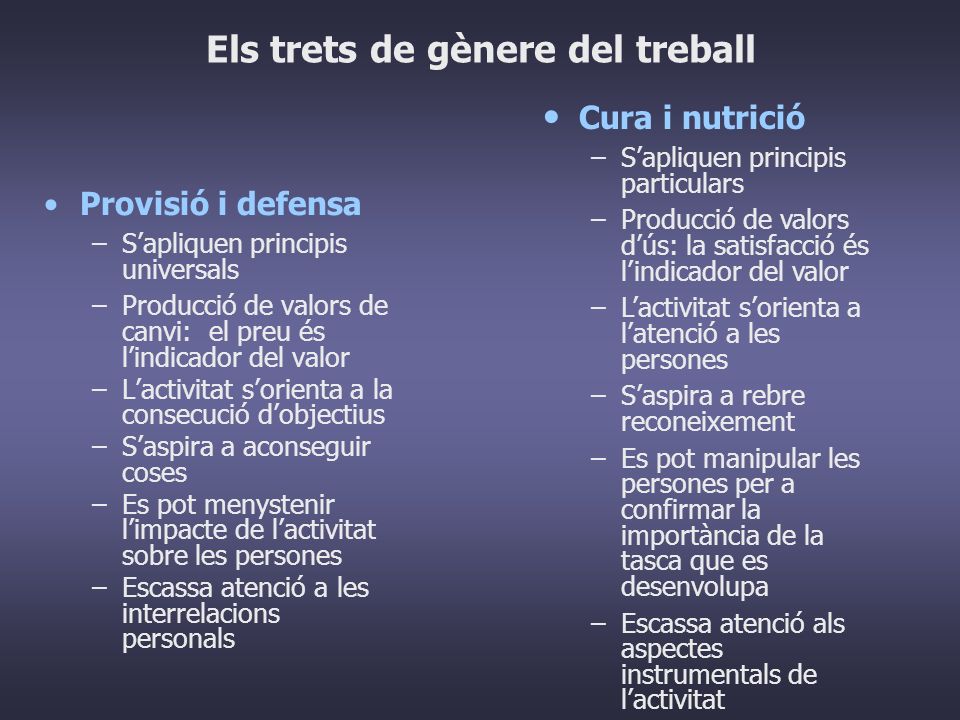 Els trets de gènere del treball

• Provisió i defensa
– S’apliquen principis universals
– Producció de valors de canvi: el preu és l’indicador del valor
– L’activitat s’orienta a la consecució d’objectius
– S’aspira a aconseguir coses
– Es pot menystenir l’impacte de l’activitat sobre les persones
– Escassa atenció a les interrelacions personals

• Cura i nutrició
– S’apliquen principis particulars
– Producció de valors d’ús: la satisfacció és l’indicador del valor
– L’activitat s’orienta a l’atenció a les persones
– S’aspira a rebre reconeixement
– Es pot manipular les persones per a confirmar la importància de la tasca que es desenvolupa
– Escassa atenció als aspectes instrumentals de l’activitat